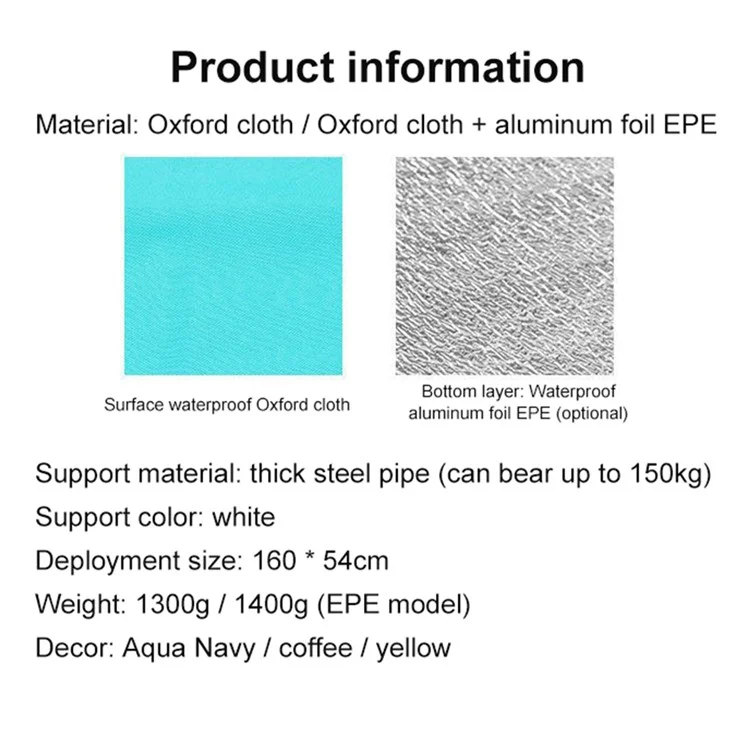 Product information

Material: Oxford cloth / Oxford cloth + aluminum foil EPE

Surface waterproof Oxford cloth

Bottom layer: Waterproof aluminum foil EPE (optional)

Support material: thick steel pipe (can bear up to 150kg)

Support color: white

Deployment size: 160 * 54cm

Weight: 1300g / 1400g (EPE model)

Decor: Aqua Navy / coffee / yellow